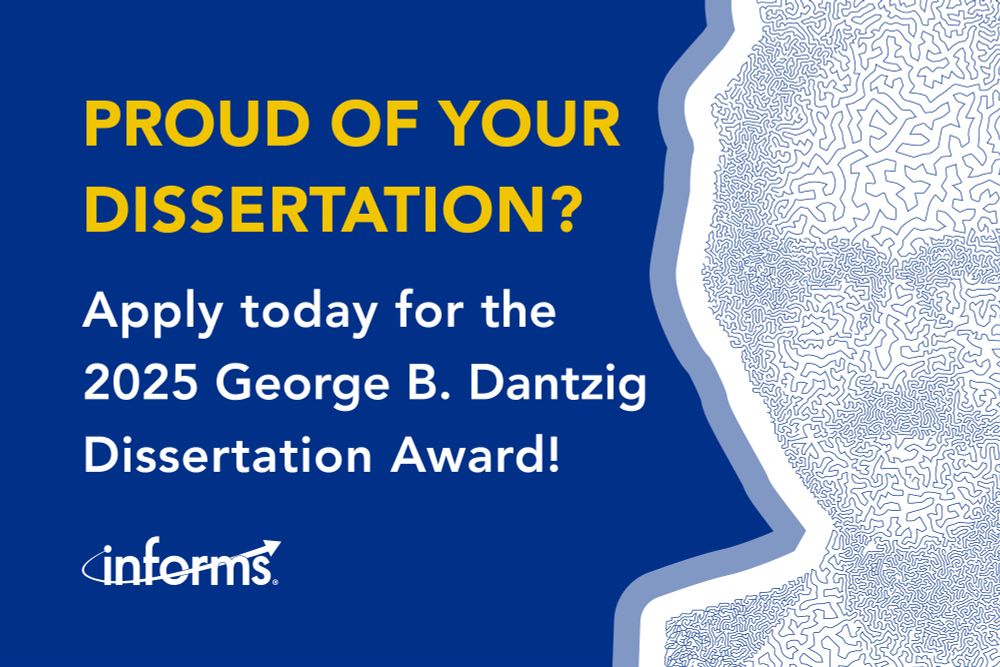 PROUD OF YOUR DISSERTATION?

Apply today for the 2025 George B. Dantzig Dissertation Award!

informs.